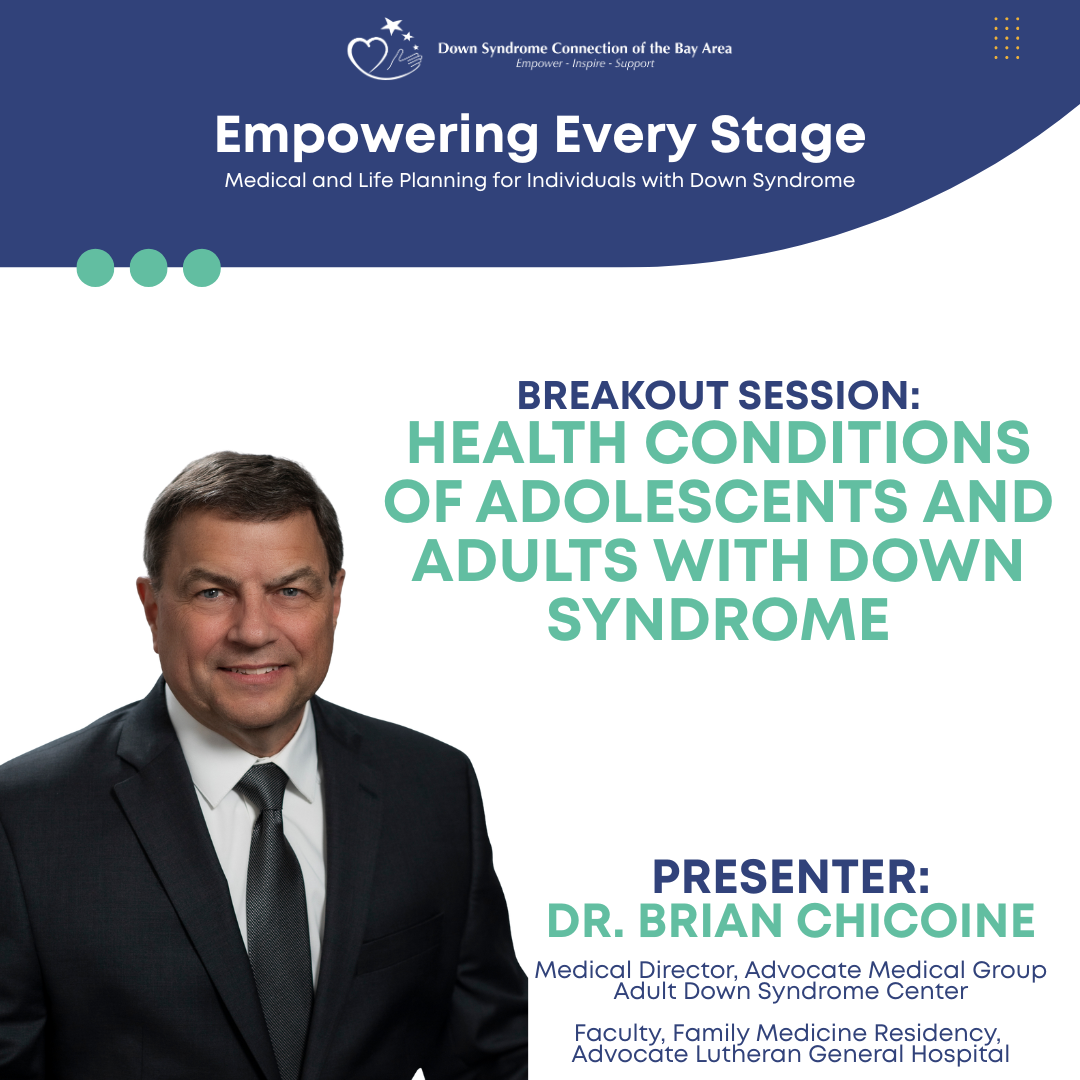 Down Syndrome Connection of the Bay Area
Empower - Inspire - Support

Empowering Every Stage

Medical and Life Planning for Individuals with Down Syndrome

BREAKOUT SESSION:
HEALTH CONDITIONS OF ADOLESCENTS AND ADULTS WITH DOWN SYNDROME

PRESENTER:
DR. BRIAN CHICOINE

Medical Director, Advocate Medical Group Adult Down Syndrome Center

Faculty, Family Medicine Residency, Advocate Lutheran General Hospital